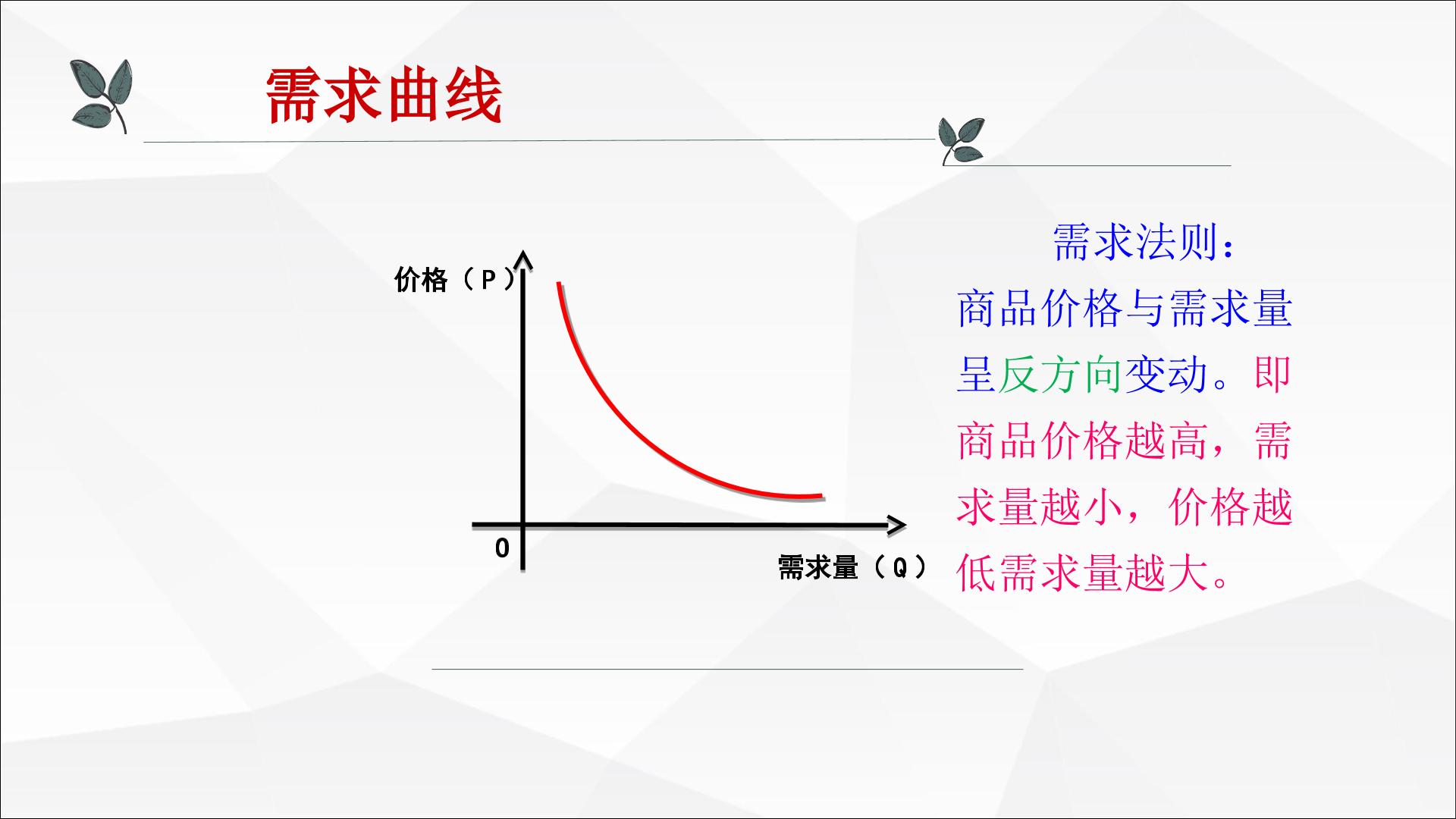 需求曲线

价格（P）

0

需求量（Q）

需求法则：

商品价格与需求量呈反方向变动。即商品价格越高，需求量越小，价格越低需求量越大。